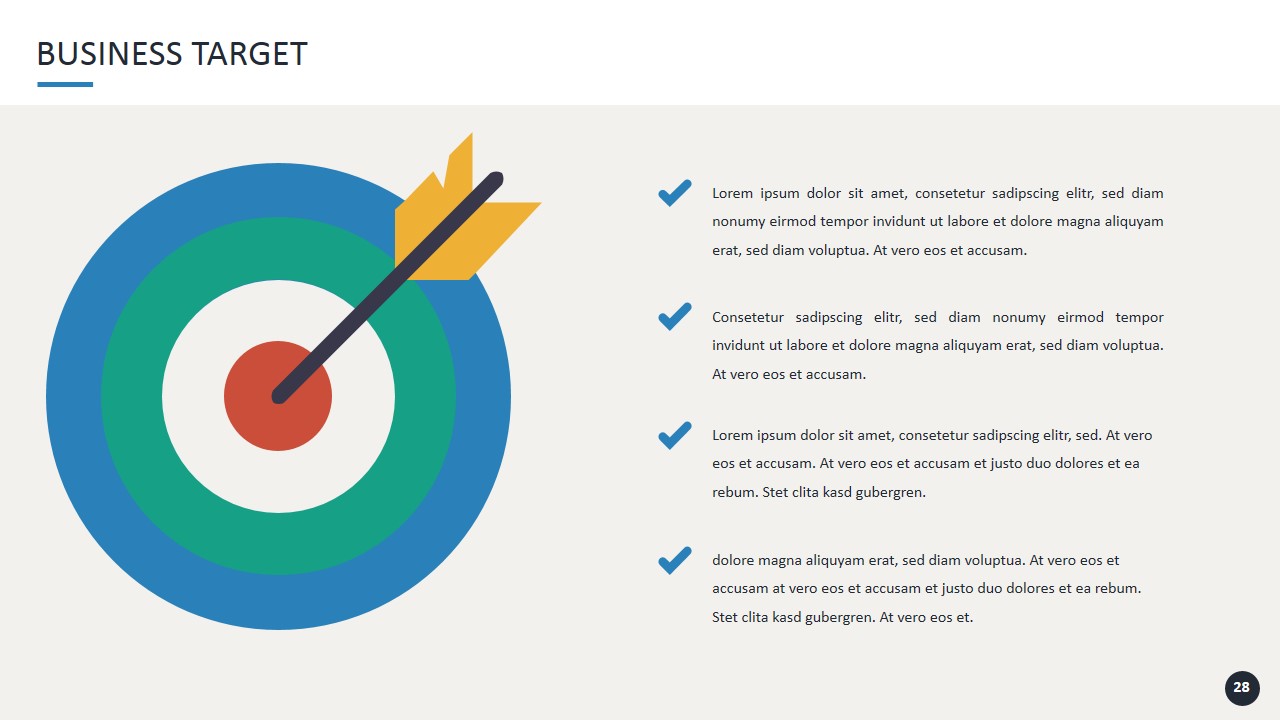 BUSINESS TARGET

Lorem ipsum dolor sit amet, consetetur sadipscing elitr, sed diam nonumy eirmod tempor invidunt ut labore et dolore magna aliquyam erat, sed diam voluptua. At vero eos et accusam.

Consetetur sadipscing elitr, sed diam nonumy eirmod tempor invidunt ut labore et dolore magna aliquyam erat, sed diam voluptua. At vero eos et accusam.

Lorem ipsum dolor sit amet, consetetur sadipscing elitr, sed. At vero eos et accusam. At vero eos et accusam et justo duo dolores et ea rebum. Stet clita kasd gubergren.

dolore magna aliquyam erat, sed diam voluptua. At vero eos et accusam at vero eos et accusam et justo duo dolores et ea rebum. Stet clita kasd gubergren. At vero eos et.

28